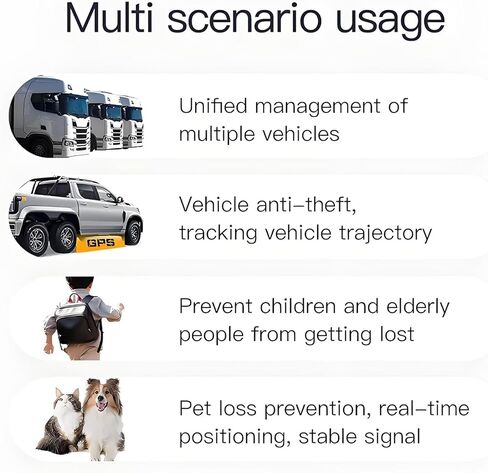 Multi scenario usage

Unified management of multiple vehicles

GPS

Vehicle anti–theft, tracking vehicle trajectory

Prevent children and elderly people from getting lost

Pet loss prevention, real–time positioning, stable signal